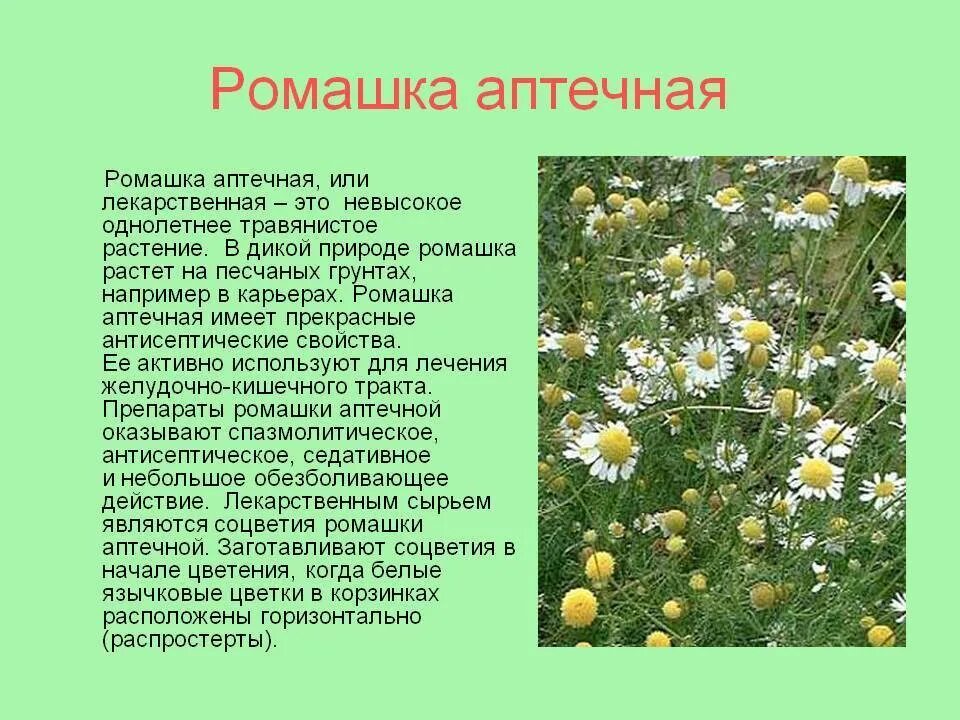 Ромашка аптечная

Ромашка аптечная, или лекарственная – это невысокое однолетнее травянистое растение. В дикой природе ромашка растет на песчаных грунтах, например в карьерах. Ромашка аптечная имеет прекрасные антисептические свойства.
Ее активно используют для лечения желудочно-кишечного тракта. Препараты ромашки аптечной оказывают спазмолитическое, антисептическое, седативное и небольшое обезболивающее действие. Лекарственным сырьем являются соцветия ромашки аптечной. Заготавливают соцветия в начале цветения, когда белые язычковые цветки в корзинках расположены горизонтально (распростерты).